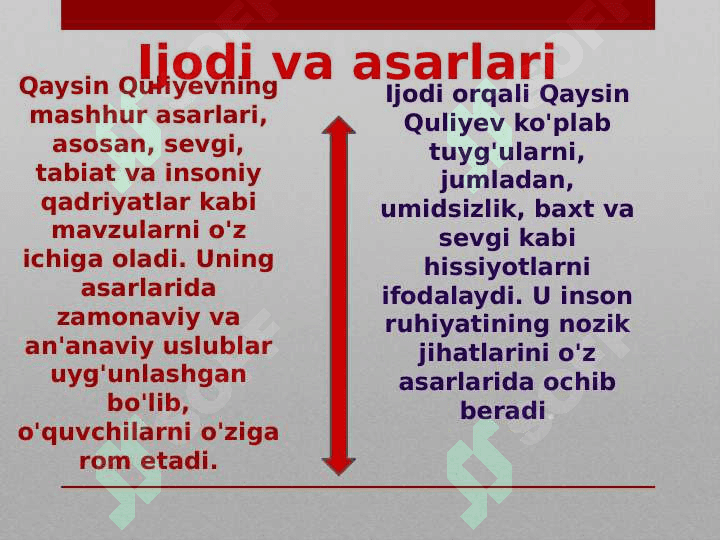 Ijodi va asarlari

Qaysin Quliyevning mashhur asarlari, asosan, sevgi, tabiat va insoniy qadriyatlar kabi mavzularni o'z ichiga oladi. Uning asarlarida zamonaviy va an'anaviy uslublar uyg'unlashgan bo'lib, o'quvchilarni o'ziga rom etadi.

Ijodi orqali Qaysin Quliyev ko'plab tuyg'ularni, jumladan, umidsizlik, baxt va sevgi kabi hissiyotlarni ifodalaydi. U inson ruhiyatining nozik jihatlarini o'z asarlarida ochib beradi.